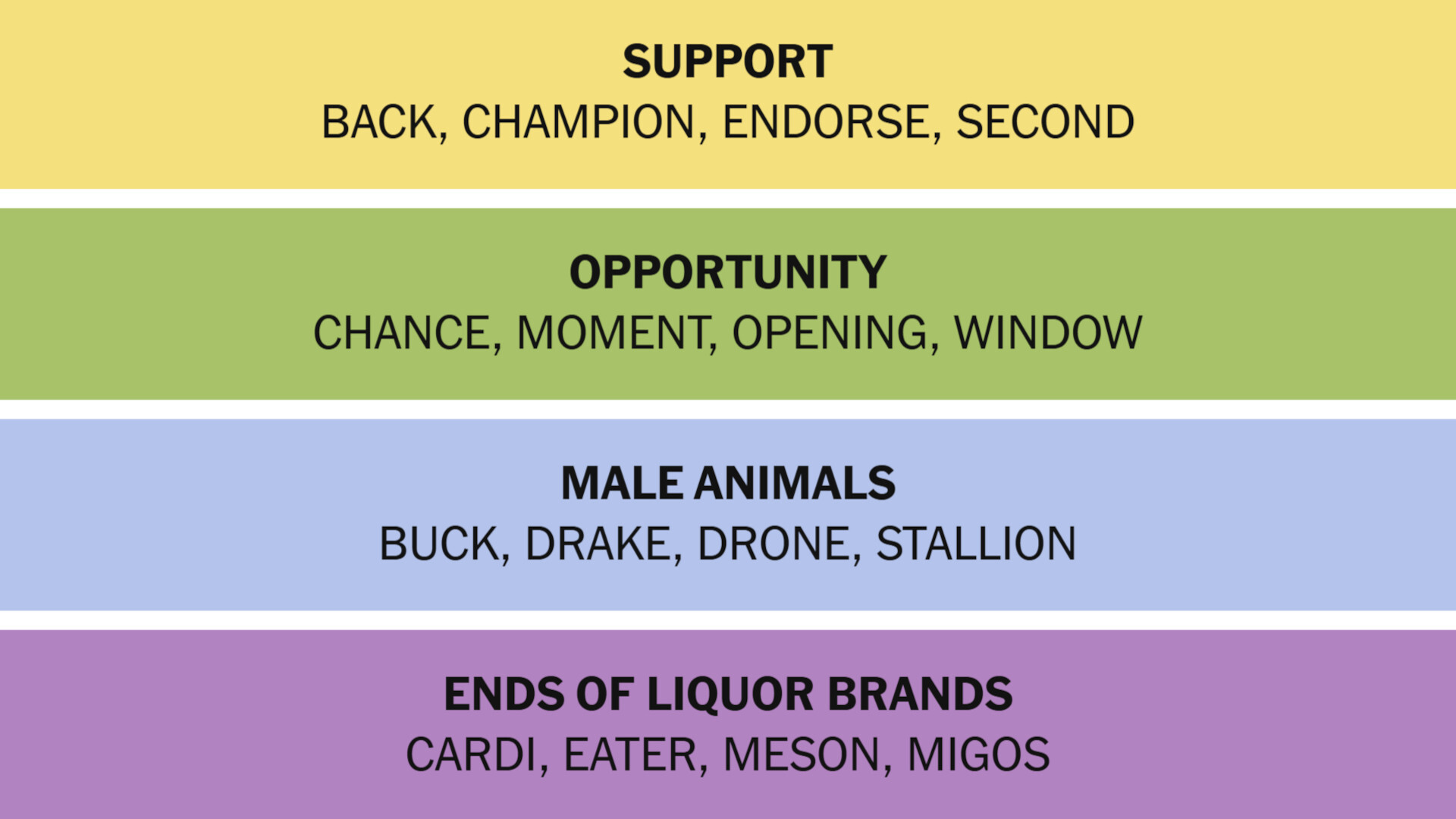 SUPPORT
BACK, CHAMPION, ENDORSE, SECOND

OPPORTUNITY
CHANCE, MOMENT, OPENING, WINDOW

MALE ANIMALS
BUCK, DRAKE, DRONE, STALLION

ENDS OF LIQUOR BRANDS
CARDI, EATER, MESON, MIGOS